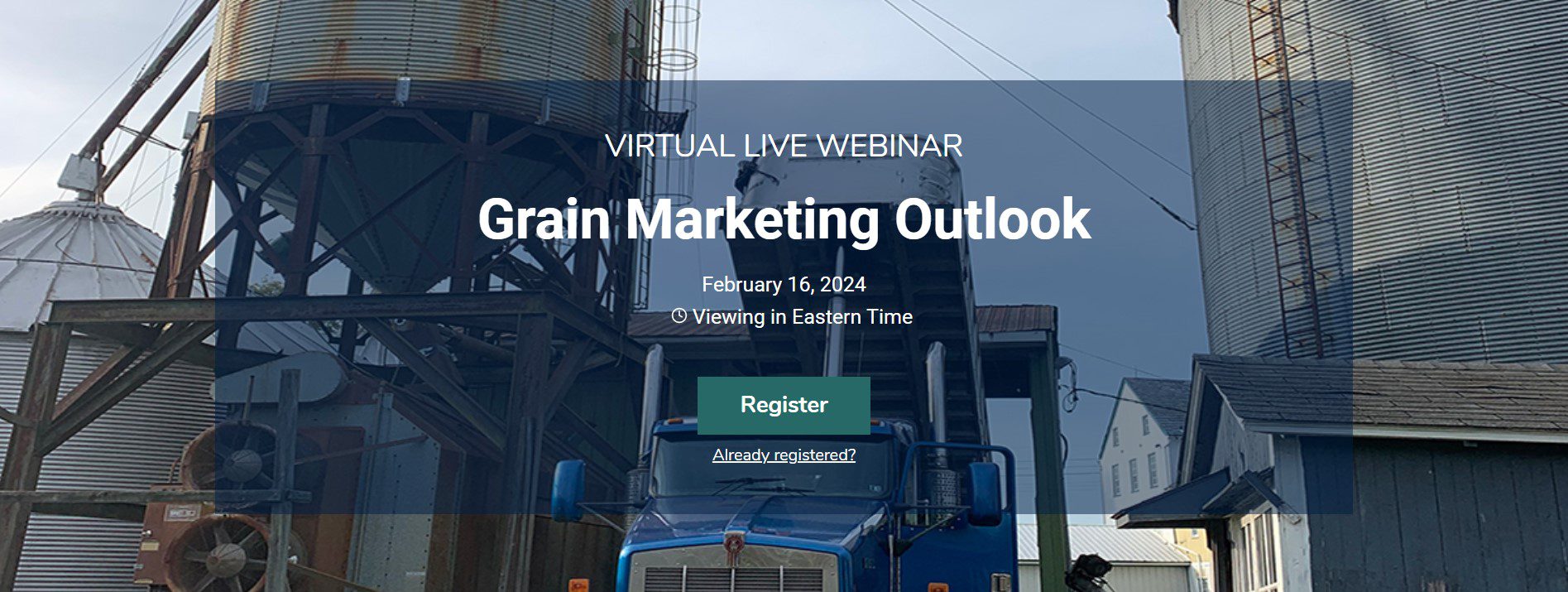 VIRTUAL LIVE WEBINAR

Grain Marketing Outlook

February 16, 2024

Viewing in Eastern Time

Register

Already registered?